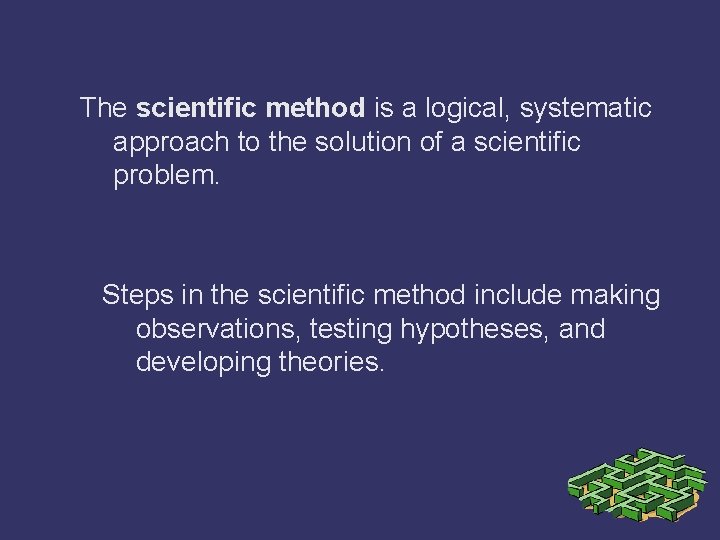 The scientific method is a logical, systematic approach to the solution of a scientific problem.

Steps in the scientific method include making observations, testing hypotheses, and developing theories.